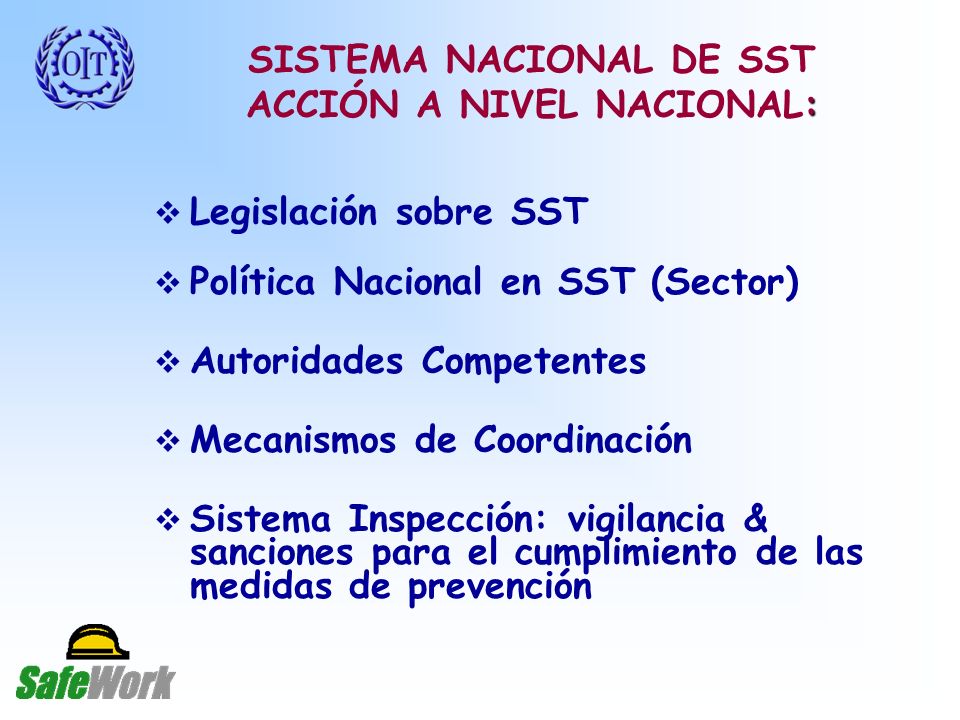 OIT

SISTEMA NACIONAL DE SST
ACCIÓN A NIVEL NACIONAL:

❖ Legislación sobre SST

❖ Política Nacional en SST (Sector)

❖ Autoridades Competentes

❖ Mecanismos de Coordinación

❖ Sistema Inspección: vigilancia & sanciones para el cumplimiento de las medidas de prevención

SafeWork